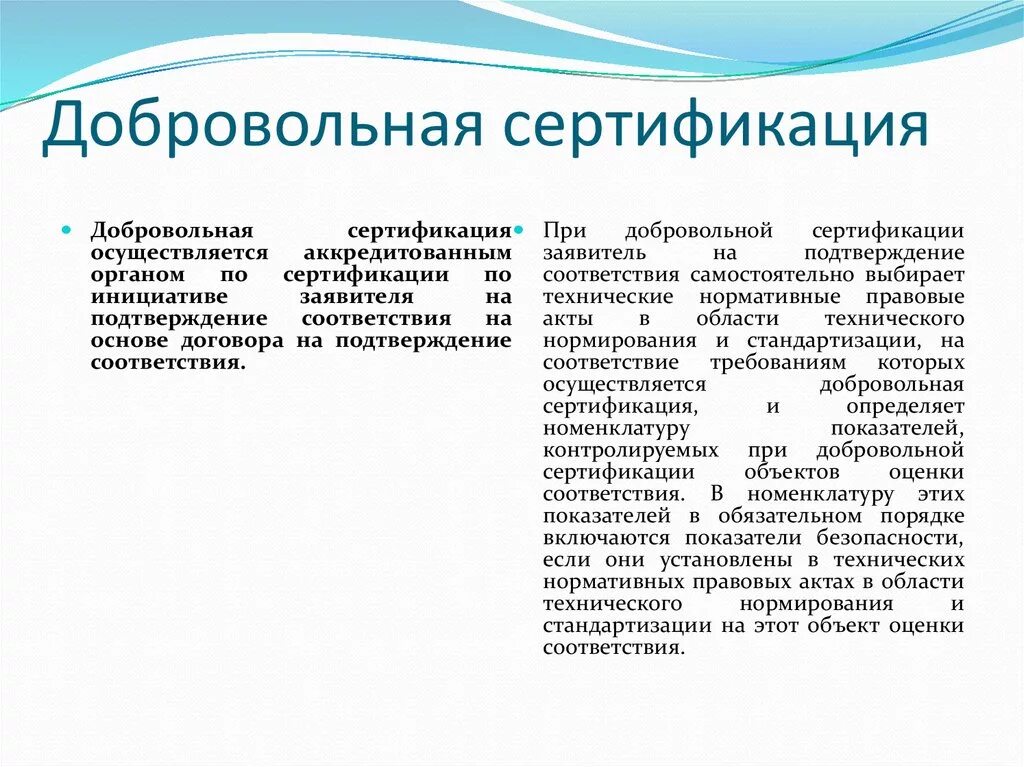 Добровольная сертификация

Добровольная сертификация осуществляется аккредитованным органом по сертификации по инициативе заявителя на подтверждение соответствия на основе договора на подтверждение соответствия.

При добровольной сертификации заявитель на подтверждение соответствия самостоятельно выбирает технические нормативные правовые акты в области технического нормирования и стандартизации, на соответствие требованиям которых осуществляется добровольная сертификация, и определяет номенклатуру показателей, контролируемых при добровольной сертификации объектов оценки соответствия. В номенклатуру этих показателей в обязательном порядке включаются показатели безопасности, если они установлены в технических нормативных правовых актах в области технического нормирования и стандартизации на этот объект оценки соответствия.